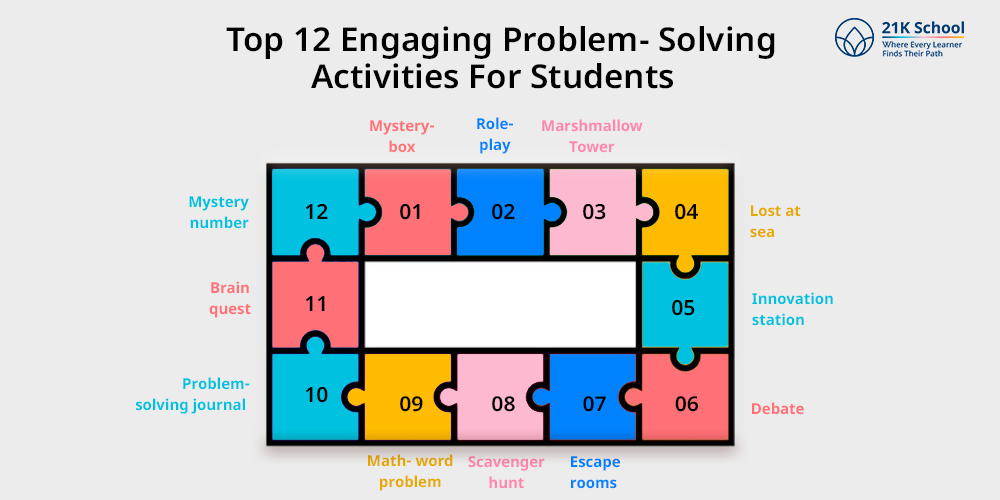 Top 12 Engaging Problem- Solving Activities For Students

21K School
Where Every Learner Finds Their Path

Mystery-box
Role-play
Marshmallow Tower

Mystery number
12
01
02
03
04
Lost at sea

Brain quest
11
05
Innovation station

Problem-solving journal
10
09
08
07
06
Debate

Math- word problem
Scavenger hunt
Escape rooms